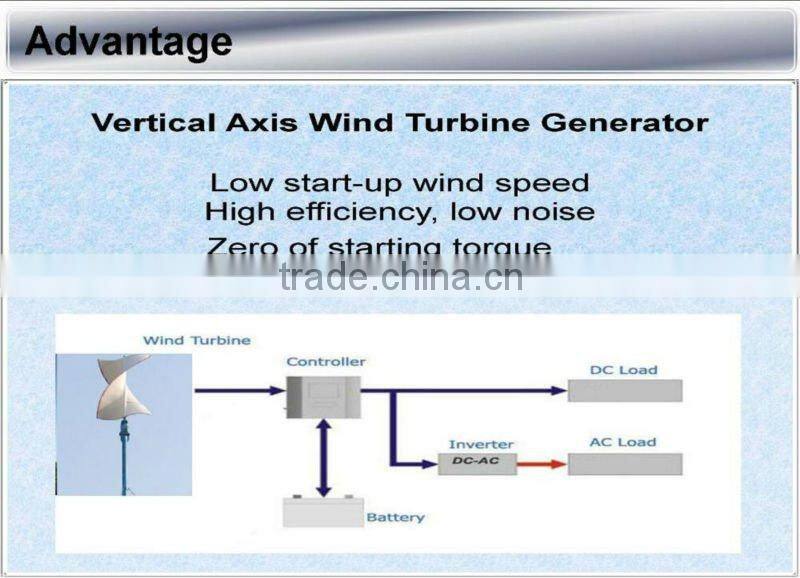 Advantage

Vertical Axis Wind Turbine Generator

Low start-up wind speed
High efficiency, low noise
Zero of starting torque

trade.china.cn

Wind Turbine
Controller
DC Load
Inverter
DC-AC
AC Load
Battery